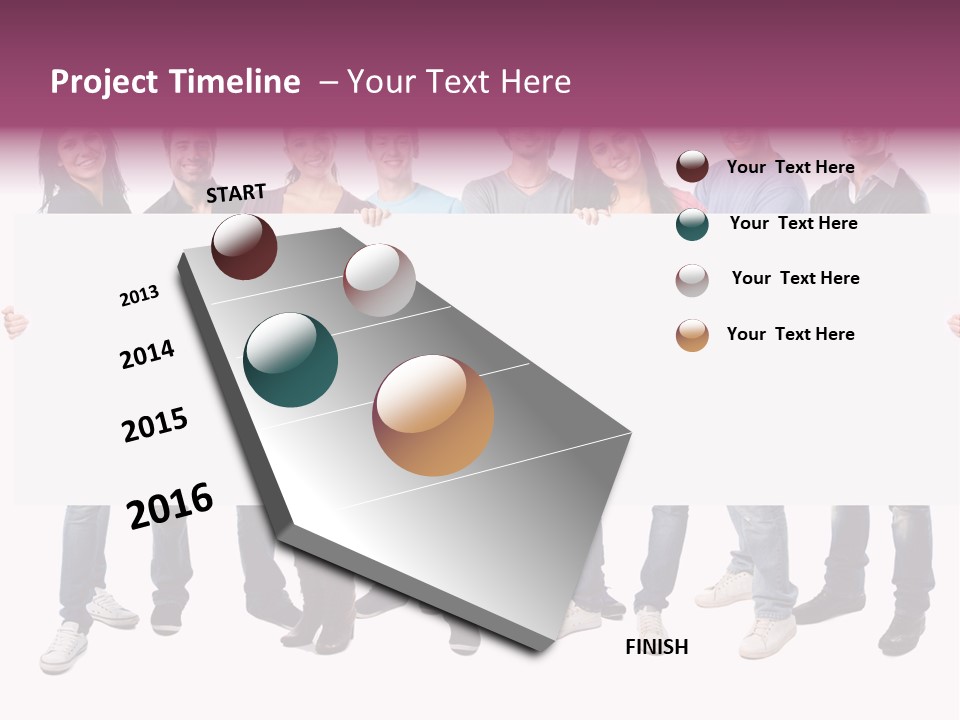 Project Timeline – Your Text Here

START

2013

2014

2015

2016

FINISH

Your Text Here

Your Text Here

Your Text Here

Your Text Here